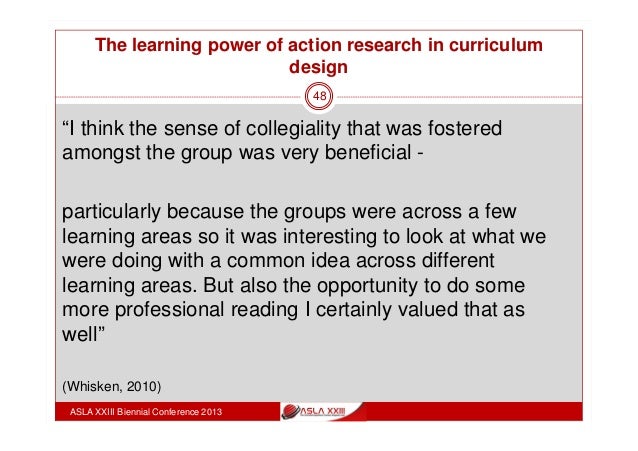 The learning power of action research in curriculum design

48

“I think the sense of collegiality that was fostered amongst the group was very beneficial -

particularly because the groups were across a few learning areas so it was interesting to look at what we were doing with a common idea across different learning areas. But also the opportunity to do some more professional reading I certainly valued that as well”

(Whisken, 2010)

ASLA XXIII Biennial Conference 2013

ASLA XXIII